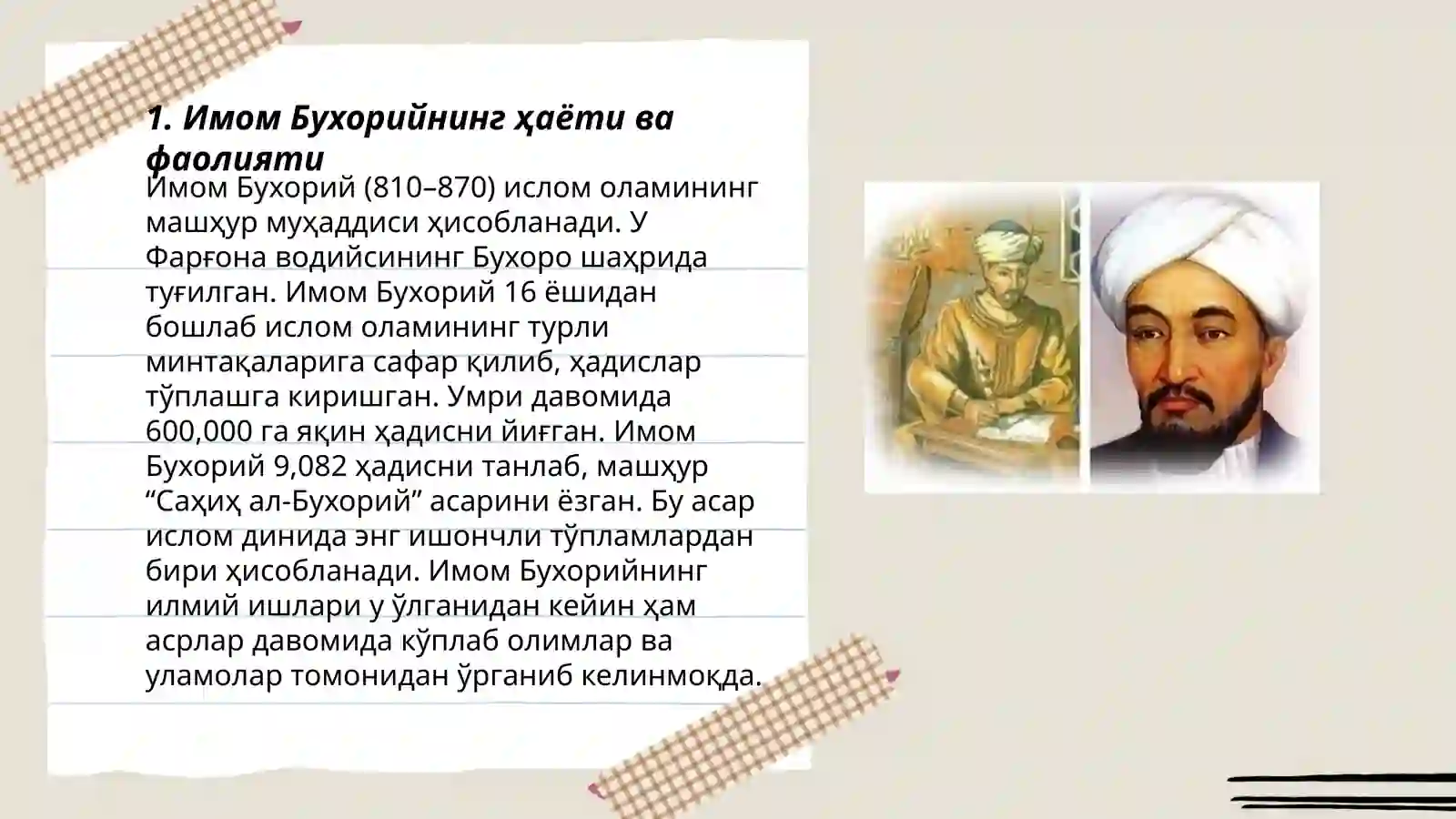 1. Имом Бухорийнинг ҳаёти ва фаолияти

Имом Бухорий (810–870) ислом оламининг машҳур муҳаддиси ҳисобланади. У Фарғона водийсининг Бухоро шаҳрида туғилган. Имом Бухорий 16 ёшидан бошлаб ислом оламининг турли минтақаларига сафар қилиб, ҳадислар тўплашга киришган. Умри давомида 600,000 га яқин ҳадисни йиғган. Имом Бухорий 9,082 ҳадисни танлаб, машҳур “Саҳиҳ ал-Бухорий” асарини ёзган. Бу асар ислом динида энг ишончли тўпламлардан бири ҳисобланади. Имом Бухорийнинг илмий ишлари у ўлганидан кейин ҳам асрлар давомида кўплаб олимлар ва уламолар томонидан ўрганиб келинмоқда.